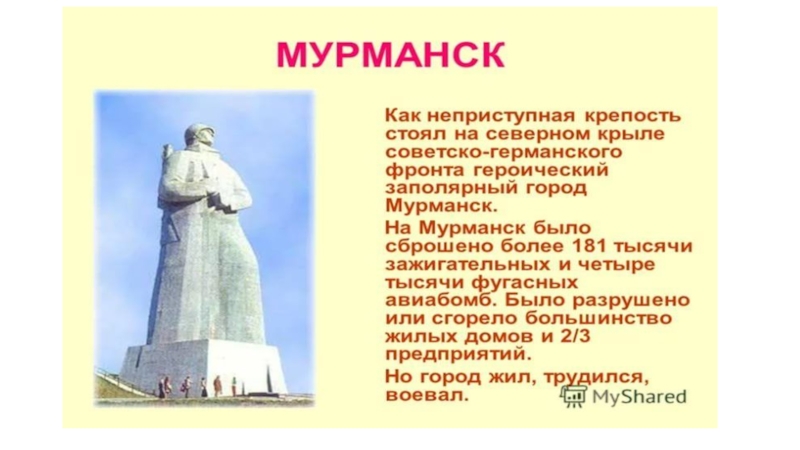 МУРМАНСК

Как неприступная крепость стоял на северном крыле советско-германского фронта героический заполярный город Мурманск.

На Мурманск было сброшено более 181 тысячи зажигательных и четыре тысячи фугасных авиабомб. Было разрушено или сгорело большинство жилых домов и 2/3 предприятий.

Но город жил, трудился, воевал.

MyShared